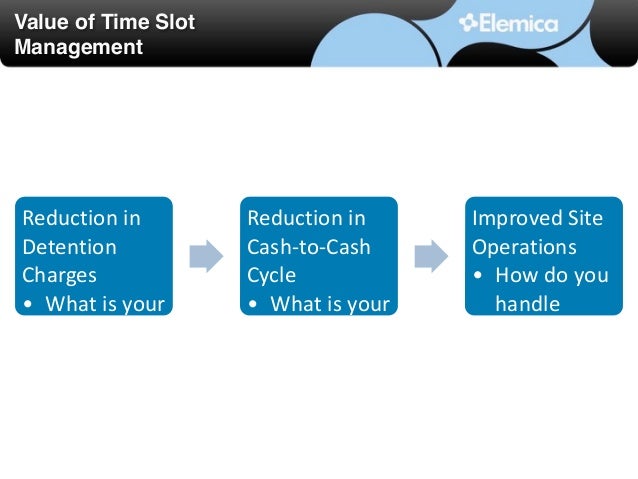 Value of Time Slot Management

Elemica

Reduction in Detention Charges
• What is your

Reduction in Cash-to-Cash Cycle
• What is your

Improved Site Operations
• How do you handle